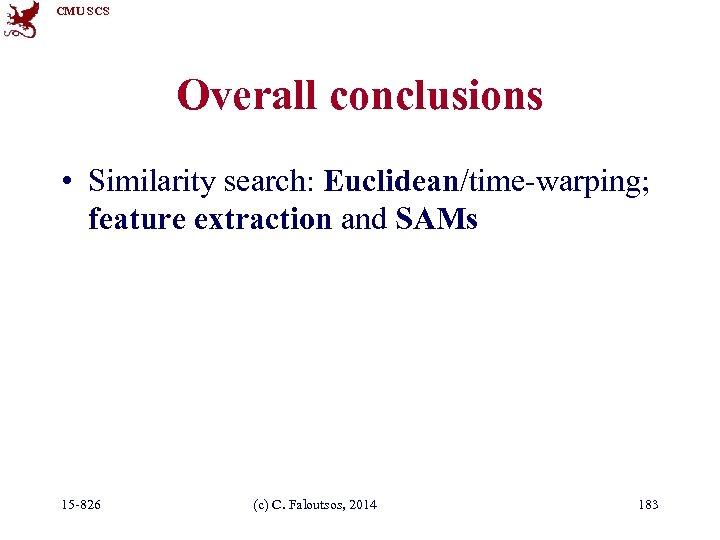 CMU SCS

Overall conclusions

• Similarity search: Euclidean/time-warping; feature extraction and SAMs

15-826 (c) C. Faloutsos, 2014 183